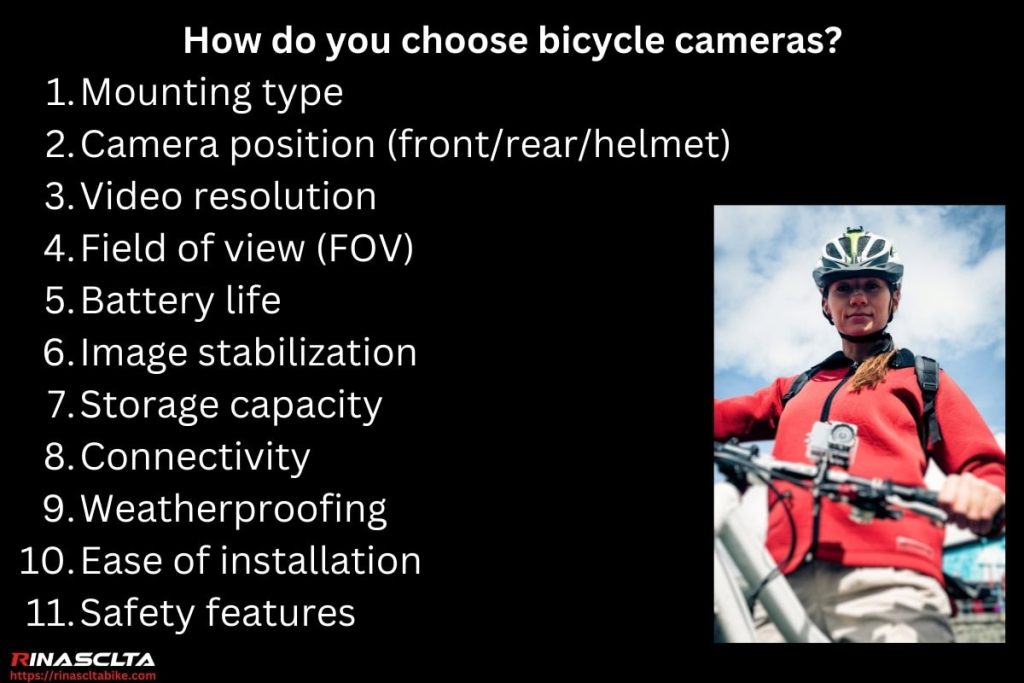 How do you choose bicycle cameras?

1. Mounting type
2. Camera position (front/rear/helmet)
3. Video resolution
4. Field of view (FOV)
5. Battery life
6. Image stabilization
7. Storage capacity
8. Connectivity
9. Weatherproofing
10. Ease of installation
11. Safety features

RINASCLTA
https://rinascltabike.com